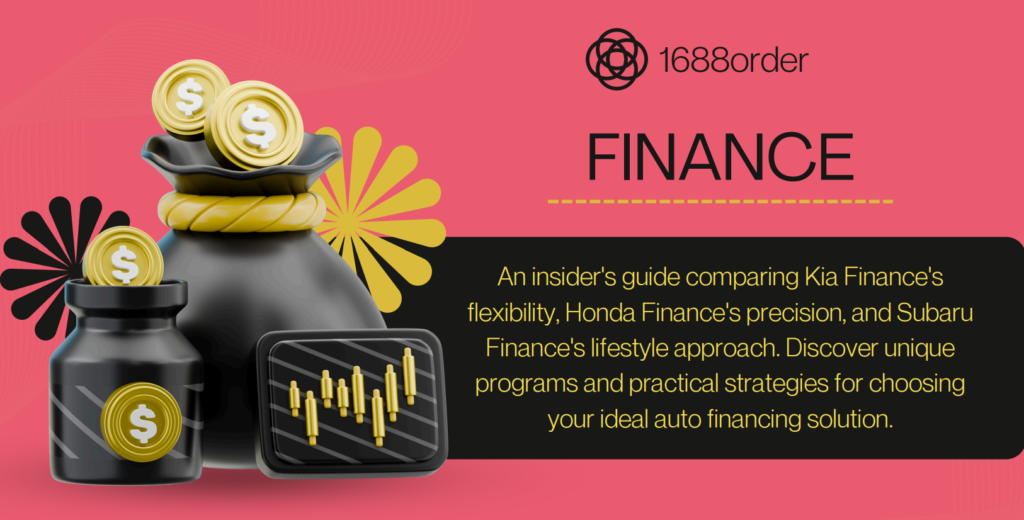 1688order

FINANCE

An insider's guide comparing Kia Finance's flexibility, Honda Finance's precision, and Subaru Finance's lifestyle approach. Discover unique programs and practical strategies for choosing your ideal auto financing solution.

$

$

$

$